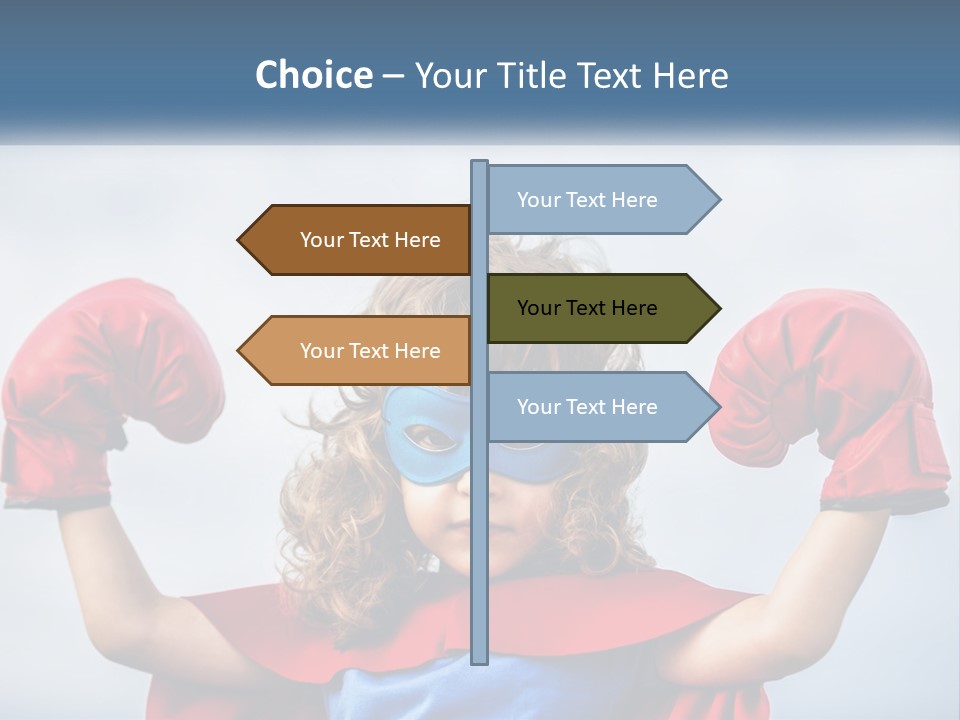 Choice – Your Title Text Here

Your Text Here

Your Text Here

Your Text Here

Your Text Here

Your Text Here